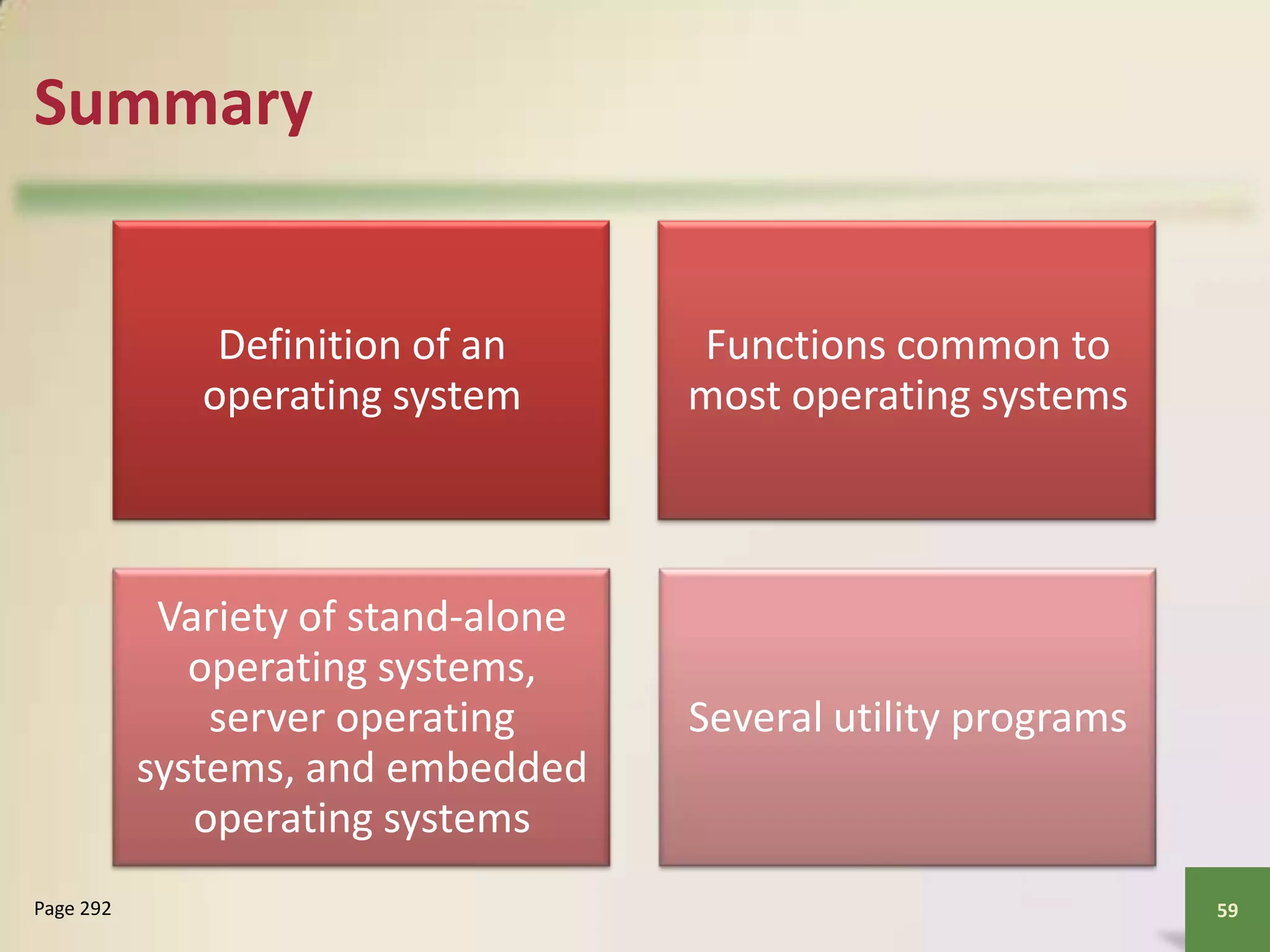 Summary

Definition of an operating system

Functions common to most operating systems

Variety of stand-alone operating systems, server operating systems, and embedded operating systems

Several utility programs

Page 292

59